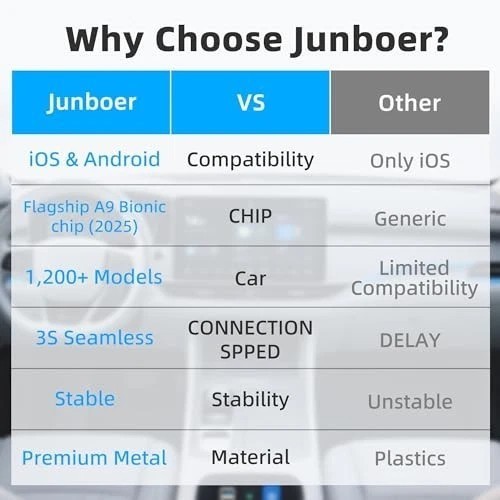 Why Choose Junboer?

| Junboer | VS | Other |
|---|---|---|
| iOS & Android | Compatibility | Only iOS |
| Flagship A9 Bionic chip (2025) | CHIP | Generic |
| 1,200+ Models | Car | Limited Compatibility |
| 3S Seamless | CONNECTION SPPED | DELAY |
| Stable | Stability | Unstable |
| Premium Metal | Material | Plastics |